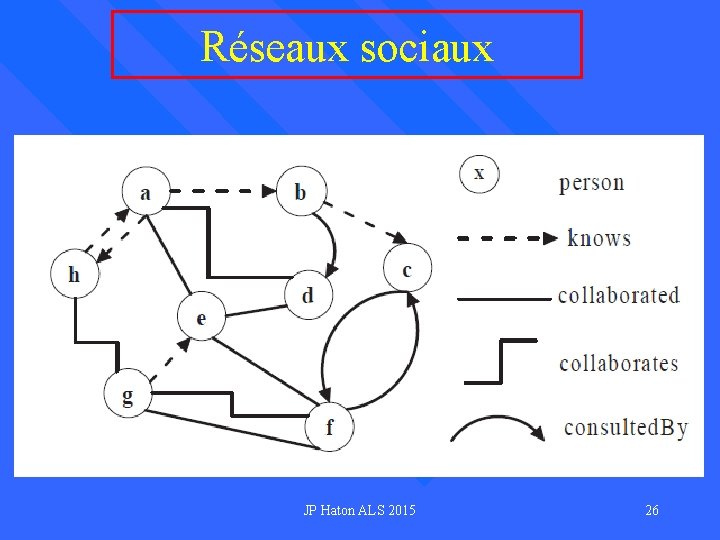 Réseaux sociaux

a
b
h
c
d
e
g
f

x
person
knows
collaborated
collaborates
consultedBy

JP Haton ALS 2015

26